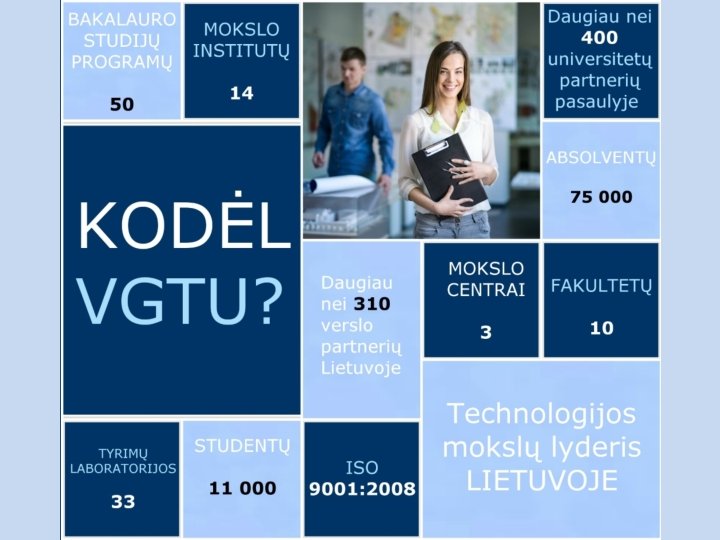 BAKALAURO STUDIJŲ PROGRAMŲ

50

MOKSLO INSTITUTŲ

14

Daugiau nei 400 universitetų partnerių pasaulyje

ABSOLVENTŲ

75 000

KODĖL VGTU?

Daugiau nei 310 verslo partnerių Lietuvoje

MOKSLO CENTRAI

3

FAKULTETŲ

10

Technologijos mokslų lyderis LIETUVOJE

TYRIMŲ LABORATORIJOS

33

STUDENTŲ

11 000

ISO 9001:2008